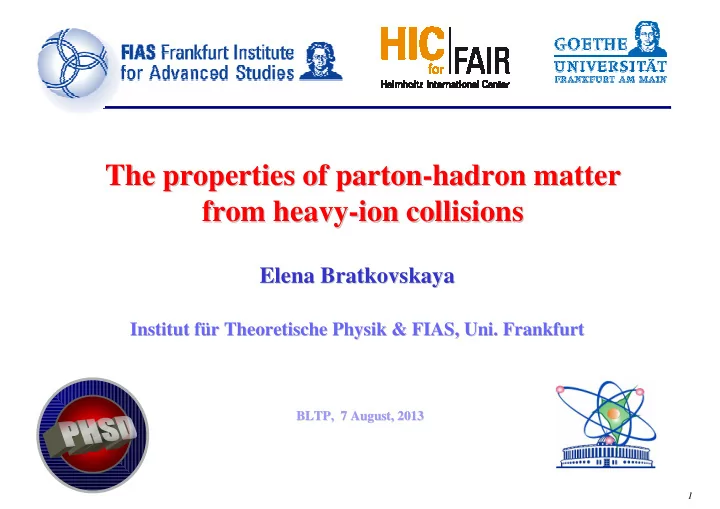 FIAS Frankfurt Institute for Advanced Studies

HIC for FAIR
Helmholtz International Center

GOETHE UNIVERSITÄT FRANKFURT AM MAIN

The properties of parton-hadron matter from heavy-ion collisions

Elena Bratkovskaya

Institut für Theoretische Physik & FIAS, Uni. Frankfurt

PHSD

BLTP, 7 August, 2013

1